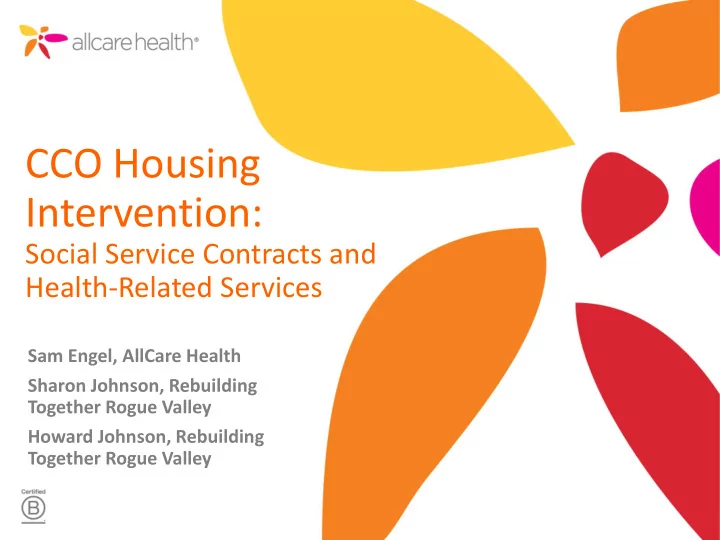 allcare health®

CCO Housing Intervention:
Social Service Contracts and Health-Related Services

Sam Engel, AllCare Health

Sharon Johnson, Rebuilding Together Rogue Valley

Howard Johnson, Rebuilding Together Rogue Valley

Certified
B